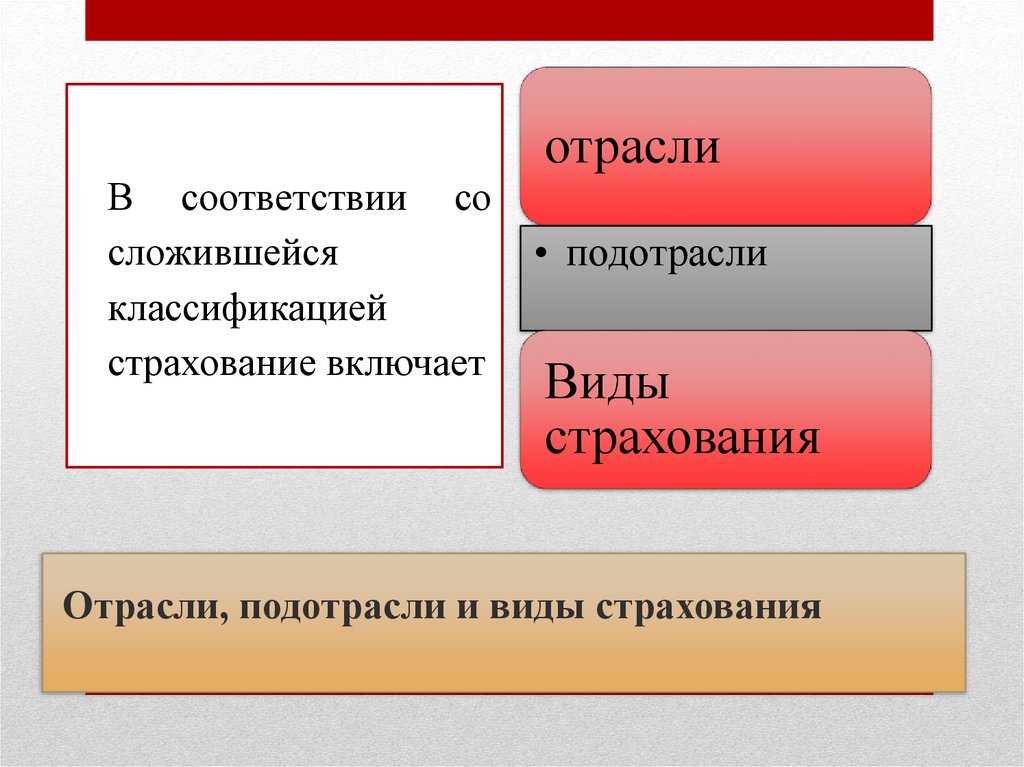 В соответствии со сложившейся классификацией страхование включает

отрасли

• подотрасли

Виды страхования

Отрасли, подотрасли и виды страхования